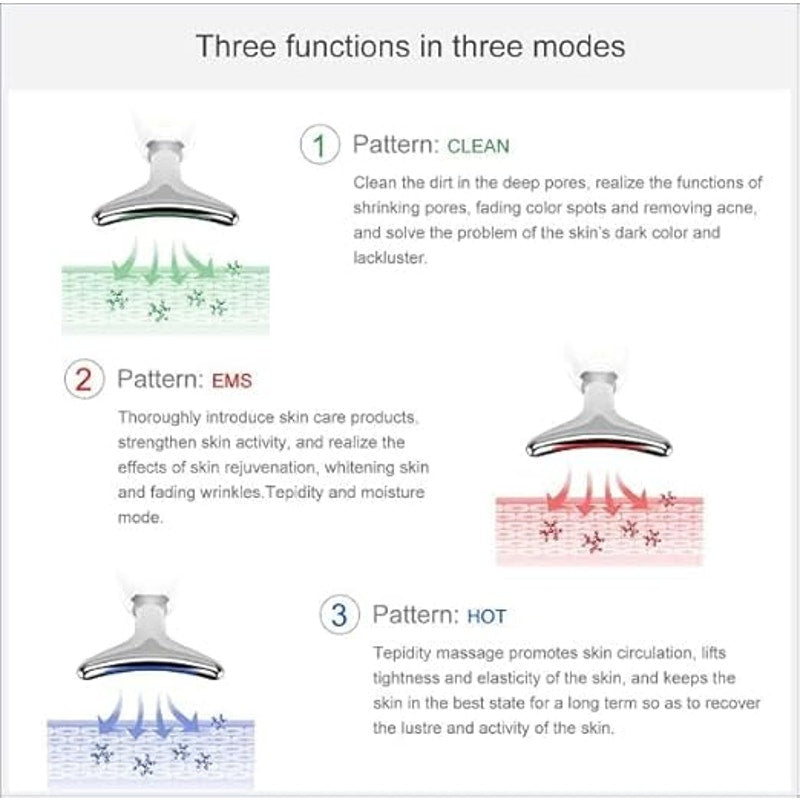 Three functions in three modes

1 Pattern: CLEAN

Clean the dirt in the deep pores, realize the functions of shrinking pores, fading color spots and removing acne, and solve the problem of the skin's dark color and lackluster.

2 Pattern: EMS

Thoroughly introduce skin care products, strengthen skin activity, and realize the effects of skin rejuvenation, whitening skin and fading wrinkles.Tepidity and moisture mode.

3 Pattern: HOT

Tepidity massage promotes skin circulation, lifts tightness and elasticity of the skin, and keeps the skin in the best state for a long term so as to recover the lustre and activity of the skin.